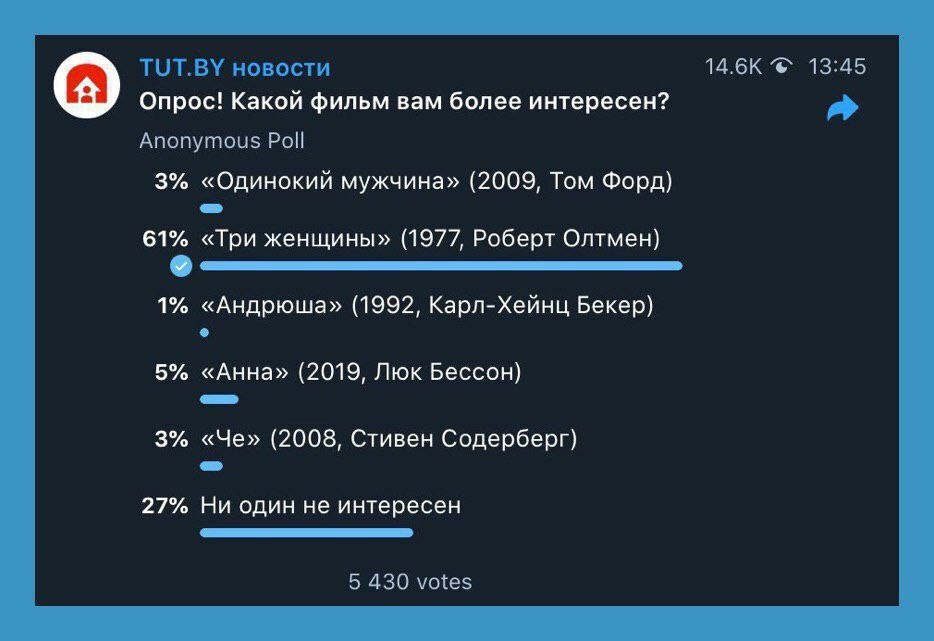 TUT.BY новости
14.6K 13:45
Опрос! Какой фильм вам более интересен?
Anonymous Poll
3% «Одинокий мужчина» (2009, Том Форд)
61% «Три женщины» (1977, Роберт Олтмен)
1% «Андрюша» (1992, Карл-Хейнц Бекер)
5% «Анна» (2019, Люк Бессон)
3% «Че» (2008, Стивен Содерберг)
27% Ни один не интересен
5 430 votes